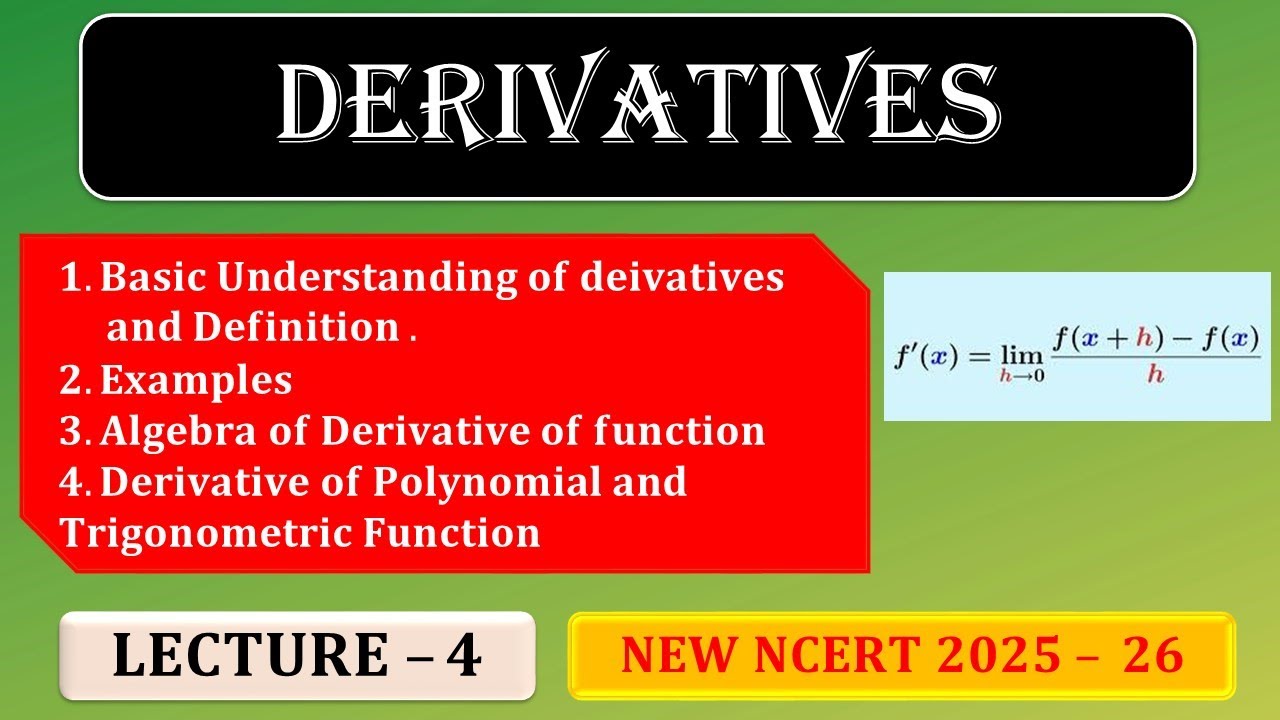 DERIVATIVES

1. Basic Understanding of deivatives and Definition .
2. Examples
3. Algebra of Derivative of function
4. Derivative of Polynomial and Trigonometric Function

$f'(x) = \lim_{h \to 0} \frac{f(x+h) - f(x)}{h}$

LECTURE – 4

NEW NCERT 2025 – 26